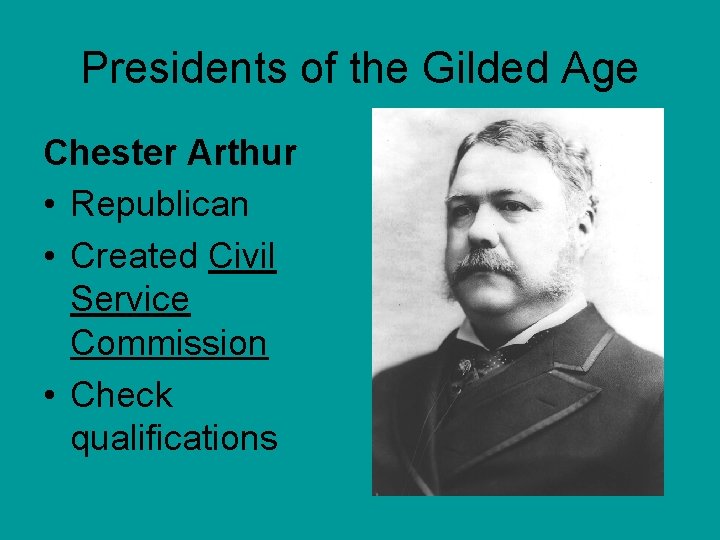 Presidents of the Gilded Age

Chester Arthur

• Republican
• Created Civil Service Commission
• Check qualifications